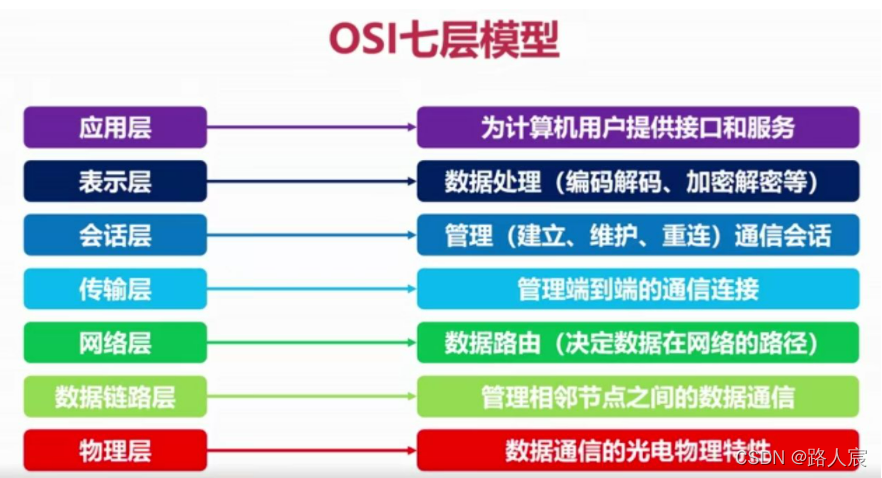 OSI七层模型

应用层 为计算机用户提供接口和服务

表示层 数据处理（编码解码、加密解密等）

会话层 管理（建立、维护、重连）通信会话

传输层 管理端到端的通信连接

网络层 数据路由（决定数据在网络的路径）

数据链路层 管理相邻节点之间的数据通信

物理层 数据通信的光电物理特性

CSDN @路人宸